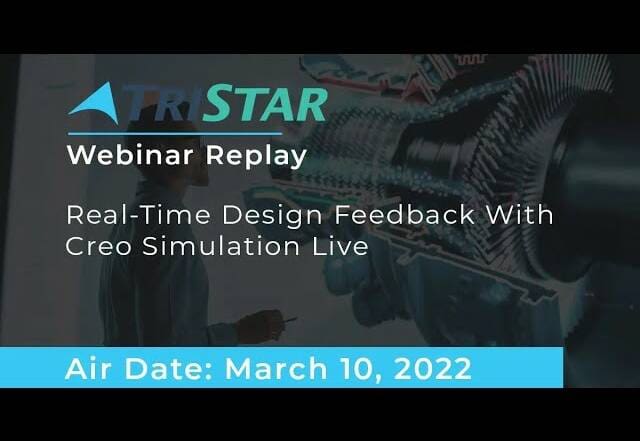 TRISTAR

Webinar Replay

Real-Time Design Feedback With Creo Simulation Live

Air Date: March 10, 2022